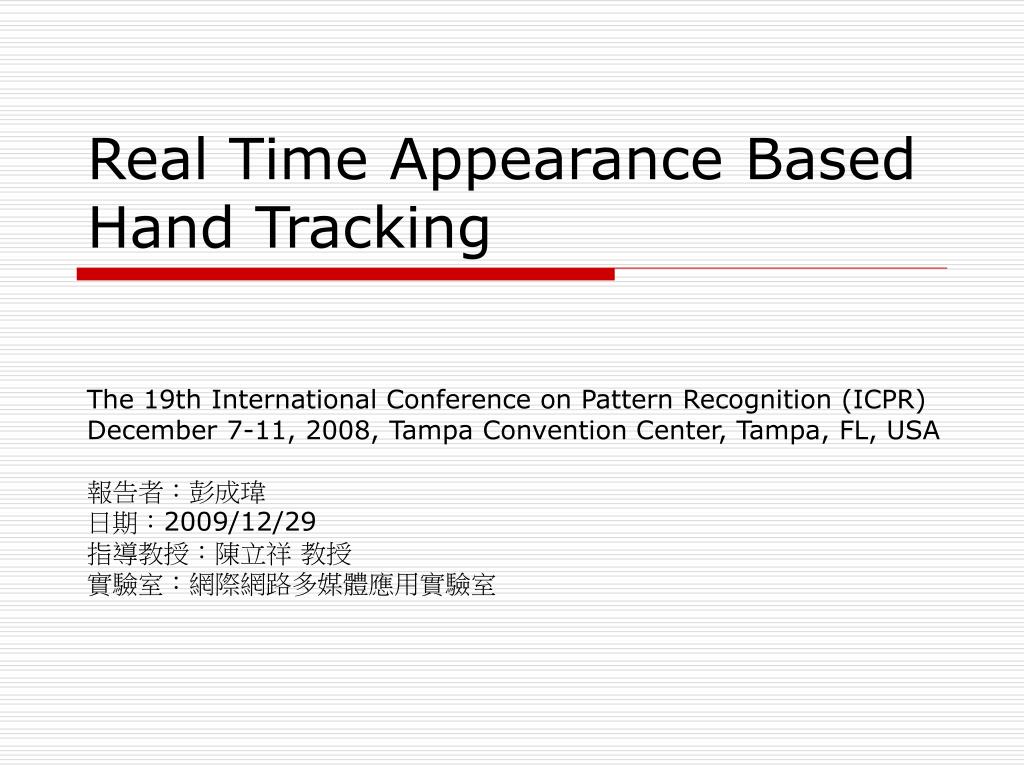 Real Time Appearance Based Hand Tracking

The 19th International Conference on Pattern Recognition (ICPR)
December 7-11, 2008, Tampa Convention Center, Tampa, FL, USA

報告者：彭成瑋
日期：2009/12/29
指導教授：陳立祥 教授
實驗室：網際網路多媒體應用實驗室